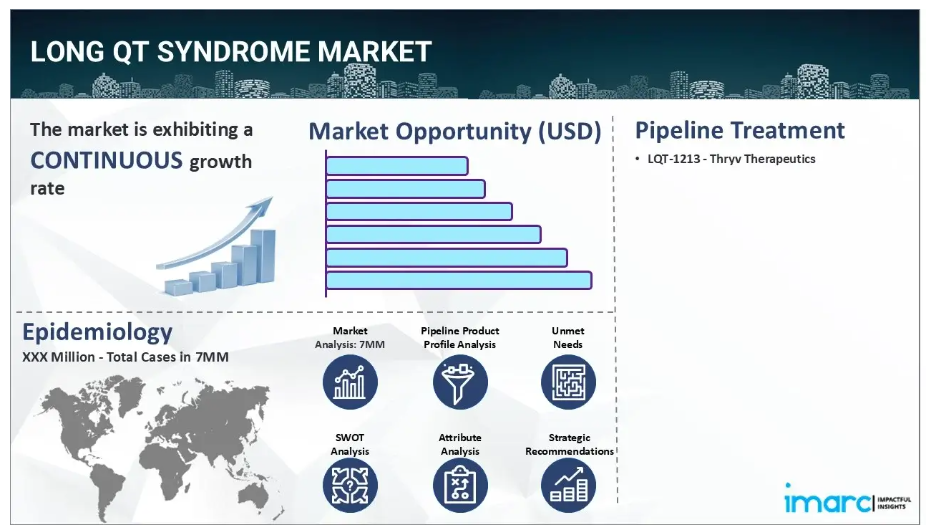 LONG QT SYNDROME MARKET

The market is exhibiting a CONTINUOUS growth rate

Market Opportunity (USD)

Pipeline Treatment

• LQT-1213 - Thryv Therapeutics

Epidemiology

XXX Million - Total Cases in 7MM

Market Analysis: 7MM

Pipeline Product Profile Analysis

Unmet Needs

SWOT Analysis

Attribute Analysis

Strategic Recommendations

imarc IMPACTFUL INSIGHTS